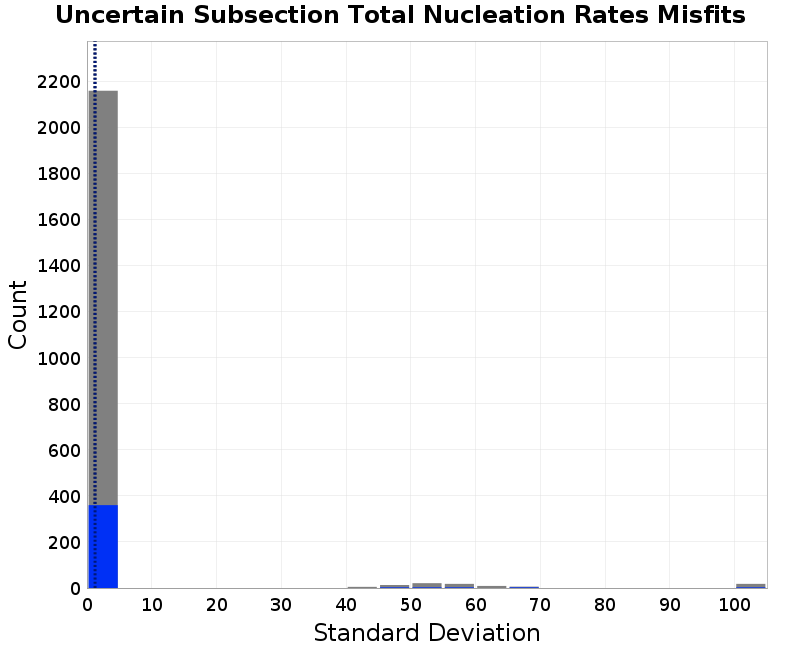 Uncertain Subsection Total Nucleation Rates Misfits

Count

2200
2000
1800
1600
1400
1200
1000
800
600
400
200
0

0 10 20 30 40 50 60 70 80 90 100

Standard Deviation